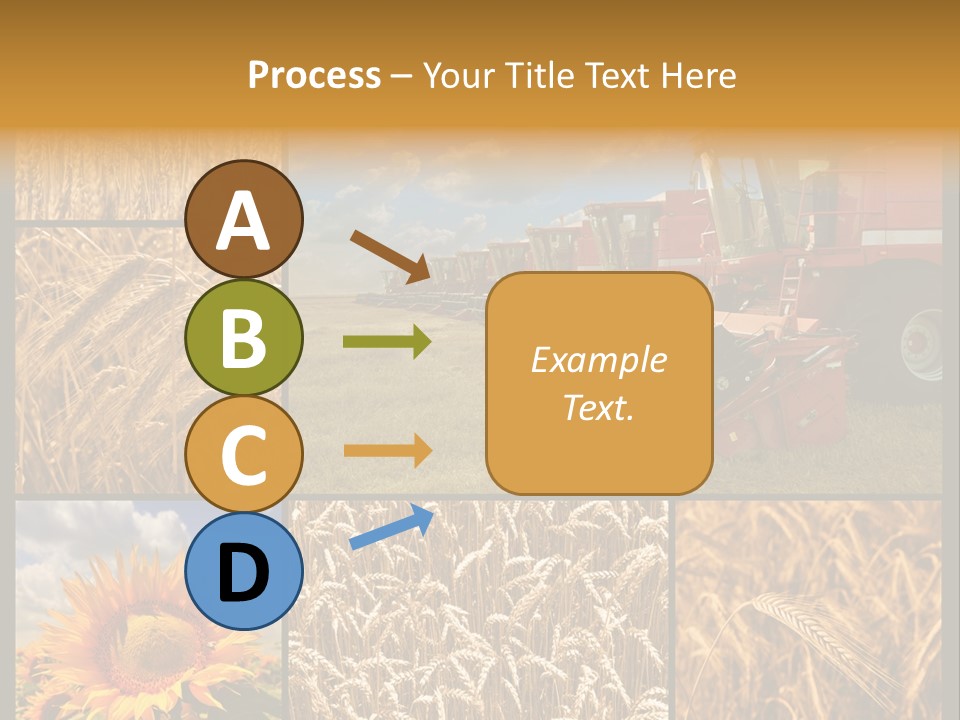 Process – Your Title Text Here

A

B

C

D

Example Text.